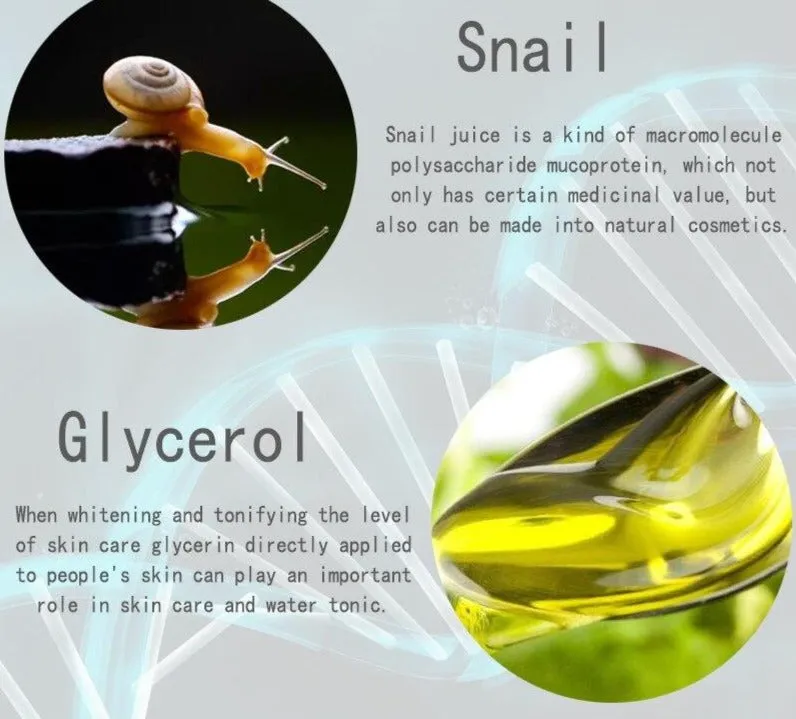 Snail

Snail juice is a kind of macromolecule polysaccharide mucoprotein, which not only has certain medicinal value, but also can be made into natural cosmetics.

Glycerol

When whitening and tonifying the level of skin care glycerin directly applied to people's skin can play an important role in skin care and water tonic.